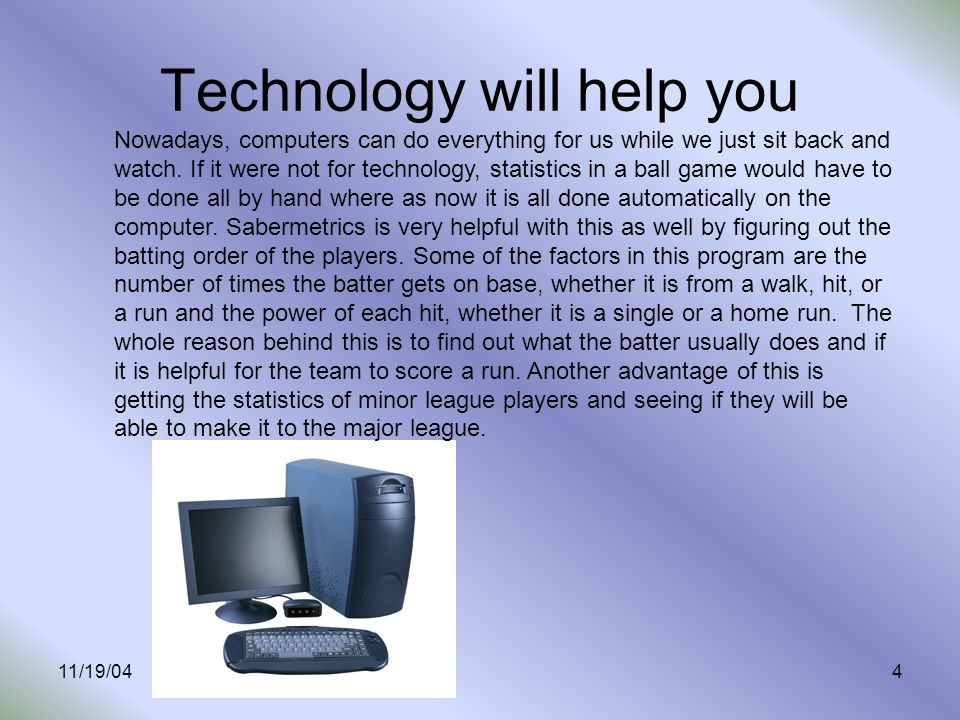 Technology will help you

Nowadays, computers can do everything for us while we just sit back and watch. If it were not for technology, statistics in a ball game would have to be done all by hand where as now it is all done automatically on the computer. Sabermetrics is very helpful with this as well by figuring out the batting order of the players. Some of the factors in this program are the number of times the batter gets on base, whether it is from a walk, hit, or a run and the power of each hit, whether it is a single or a home run. The whole reason behind this is to find out what the batter usually does and if it is helpful for the team to score a run. Another advantage of this is getting the statistics of minor league players and seeing if they will be able to make it to the major league.

11/19/04

4